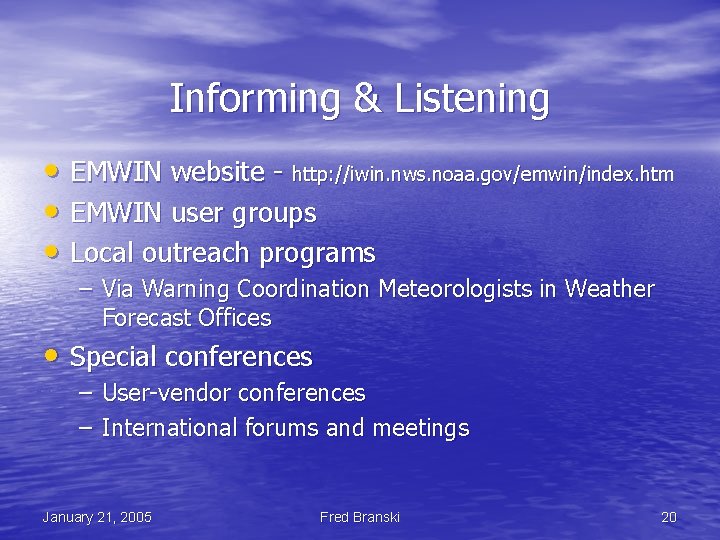 Informing & Listening

• EMWIN website - http://iwin.nws.noaa.gov/emwin/index.htm
• EMWIN user groups
• Local outreach programs
– Via Warning Coordination Meteorologists in Weather Forecast Offices
• Special conferences
– User-vendor conferences
– International forums and meetings

January 21, 2005
Fred Branski
20